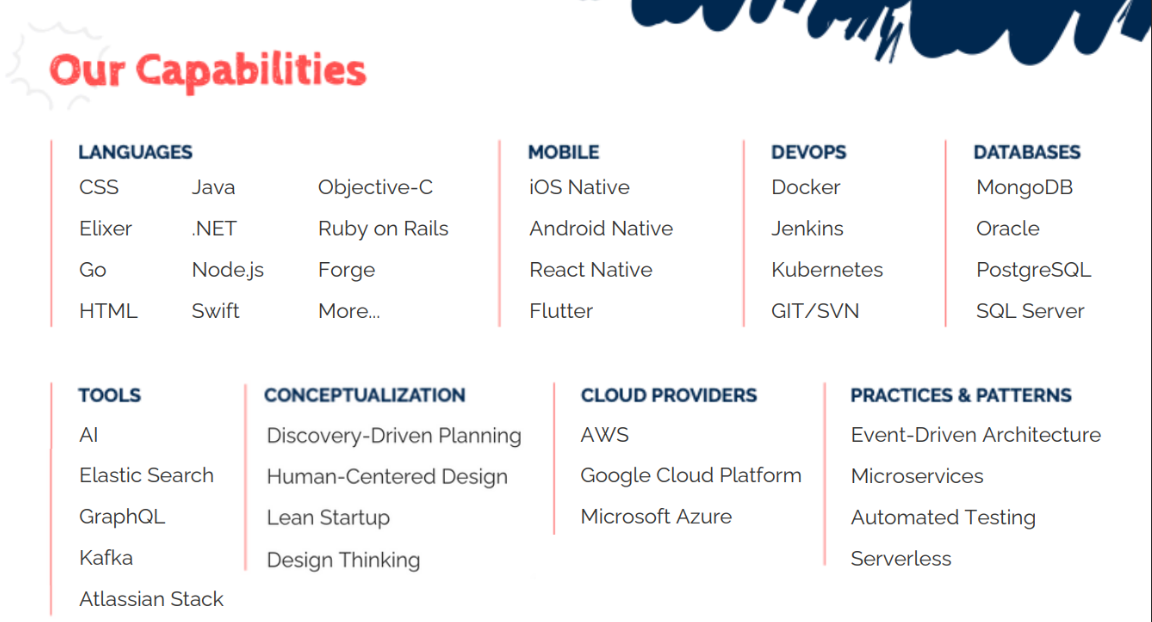 Our Capabilities

LANGUAGES
CSS
Elixer
Go
HTML

Java
.NET
Node.js
Swift

Objective-C
Ruby on Rails
Forge
More...

MOBILE
iOS Native
Android Native
React Native
Flutter

DEVOPS
Docker
Jenkins
Kubernetes
GIT/SVN

DATABASES
MongoDB
Oracle
PostgreSQL
SQL Server

TOOLS
AI
Elastic Search
GraphQL
Kafka
Atlassian Stack

CONCEPTUALIZATION
Discovery-Driven Planning
Human-Centered Design
Lean Startup
Design Thinking

CLOUD PROVIDERS
AWS
Google Cloud Platform
Microsoft Azure

PRACTICES & PATTERNS
Event-Driven Architecture
Microservices
Automated Testing
Serverless